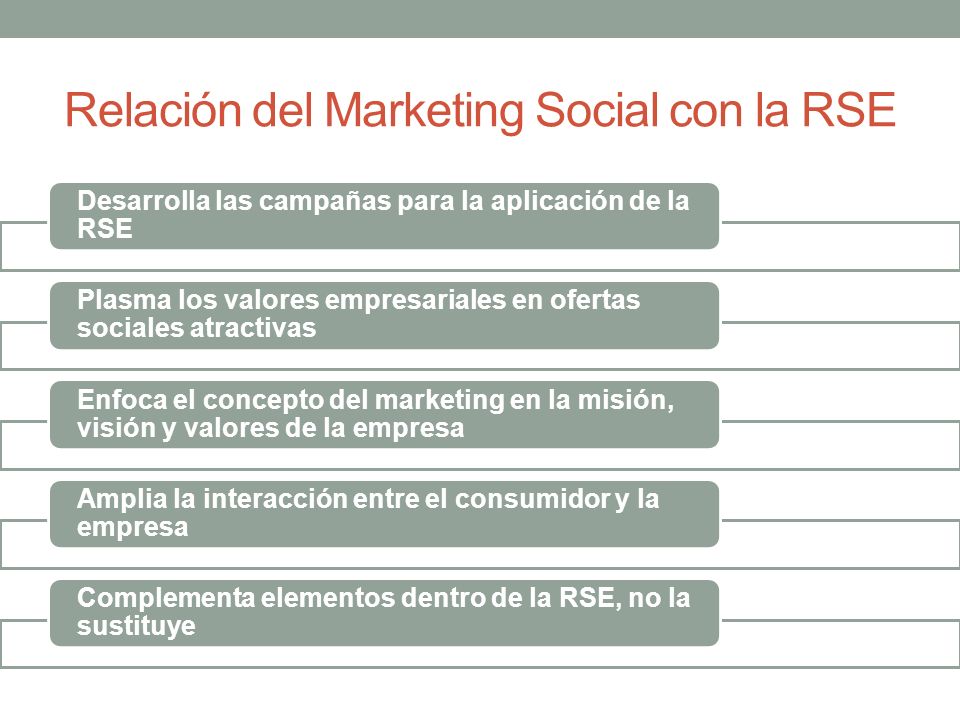 Relación del Marketing Social con la RSE

Desarrolla las campañas para la aplicación de la RSE

Plasma los valores empresariales en ofertas sociales atractivas

Enfoca el concepto del marketing en la misión, visión y valores de la empresa

Amplia la interacción entre el consumidor y la empresa

Complementa elementos dentro de la RSE, no la sustituye